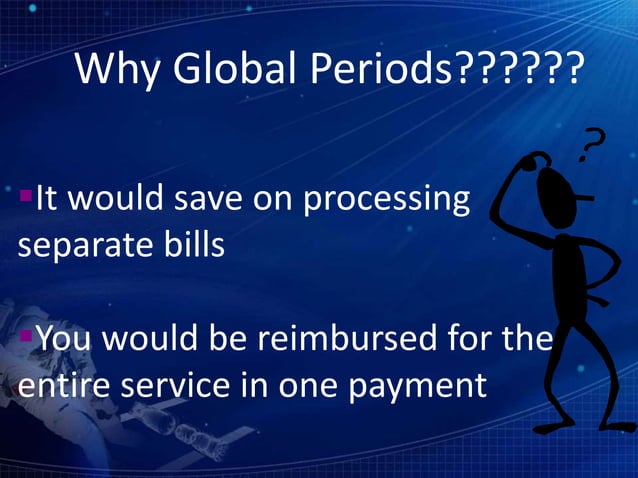 Why Global Periods??????

▪It would save on processing separate bills

▪You would be reimbursed for the entire service in one payment

?